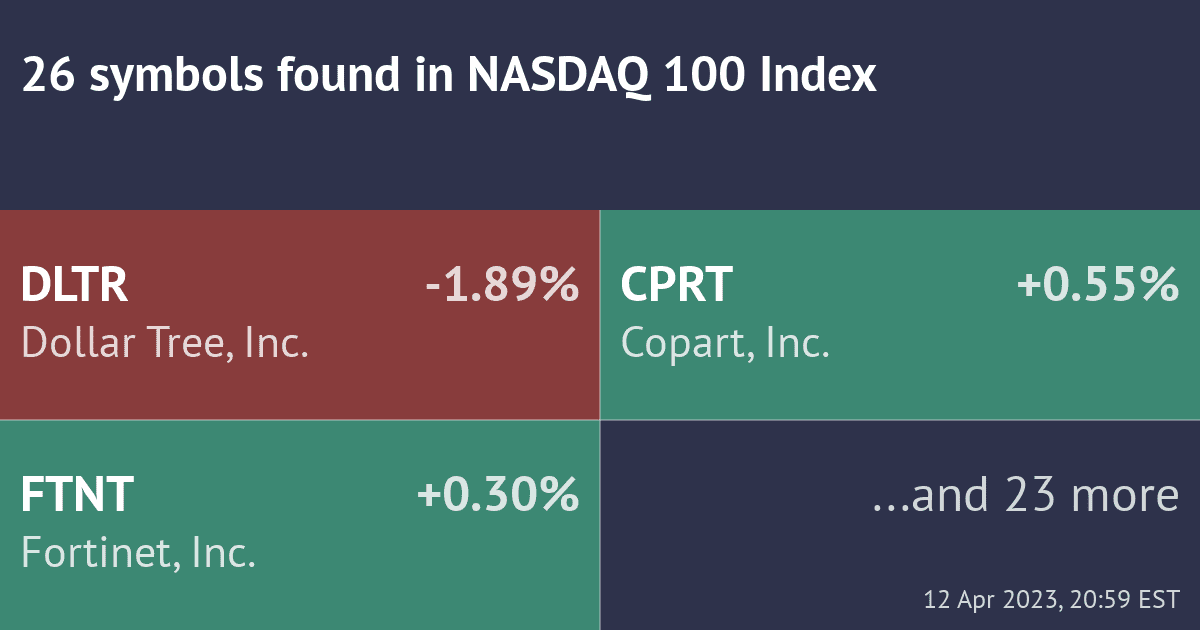 26 symbols found in NASDAQ 100 Index

DLTR -1.89%
Dollar Tree, Inc.

CPRT +0.55%
Copart, Inc.

FTNT +0.30%
Fortinet, Inc.

...and 23 more

12 Apr 2023, 20:59 EST